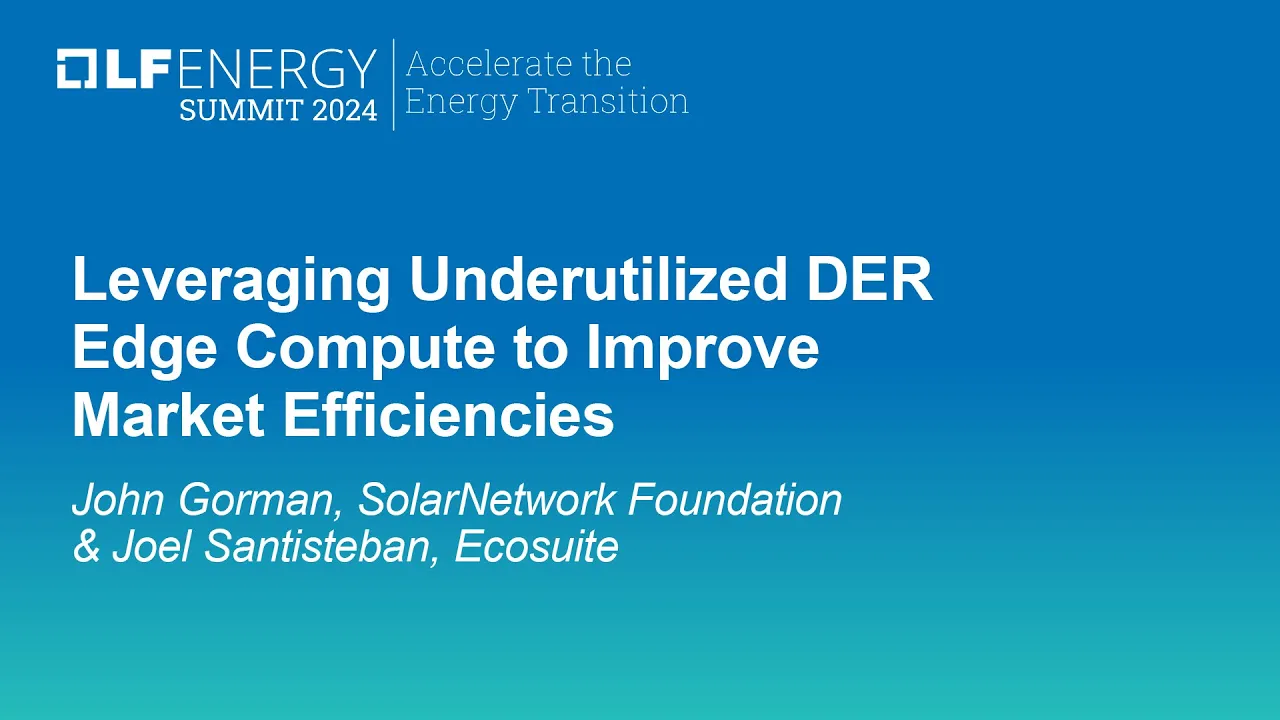 LF ENERGY
SUMMIT 2024

Accelerate the Energy Transition

Leveraging Underutilized DER Edge Compute to Improve Market Efficiencies

John Gorman, SolarNetwork Foundation & Joel Santisteban, Ecosuite